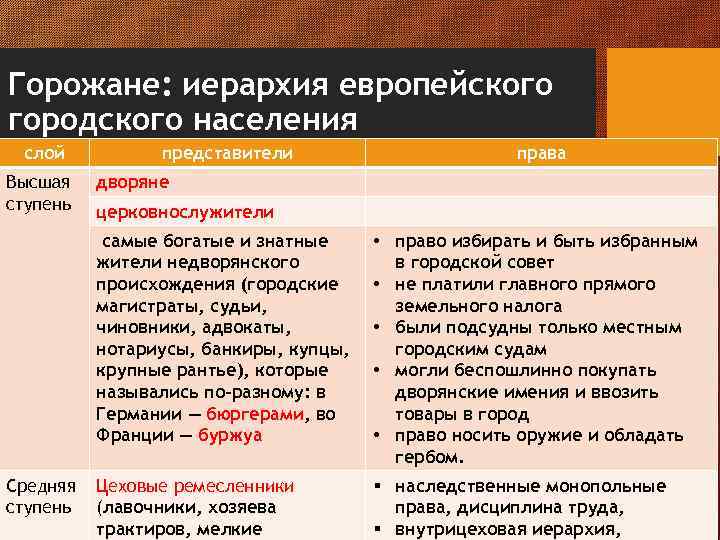 Горожане: иерархия европейского городского населения

| слой | представители | права |
|---|---|---|
| Высшая ступень | дворяне | |
| | церковнослужители | |
| | самые богатые и знатные жители недворянского происхождения (городские магистраты, судьи, чиновники, адвокаты, нотариусы, банкиры, купцы, крупные рантье), которые назывались по-разному: в Германии — бюргерами, во Франции — буржуа | • право избирать и быть избранным в городской совет • не платили главного прямого земельного налога • были подсудны только местным городским судам • могли беспошлинно покупать дворянские имения и ввозить товары в город • право носить оружие и обладать гербом. |
| Средняя ступень | Цеховые ремесленники (лавочники, хозяева трактиров, мелкие | ▪ наследственные монопольные права, дисциплина труда, ▪ внутрицеховая иерархия, |